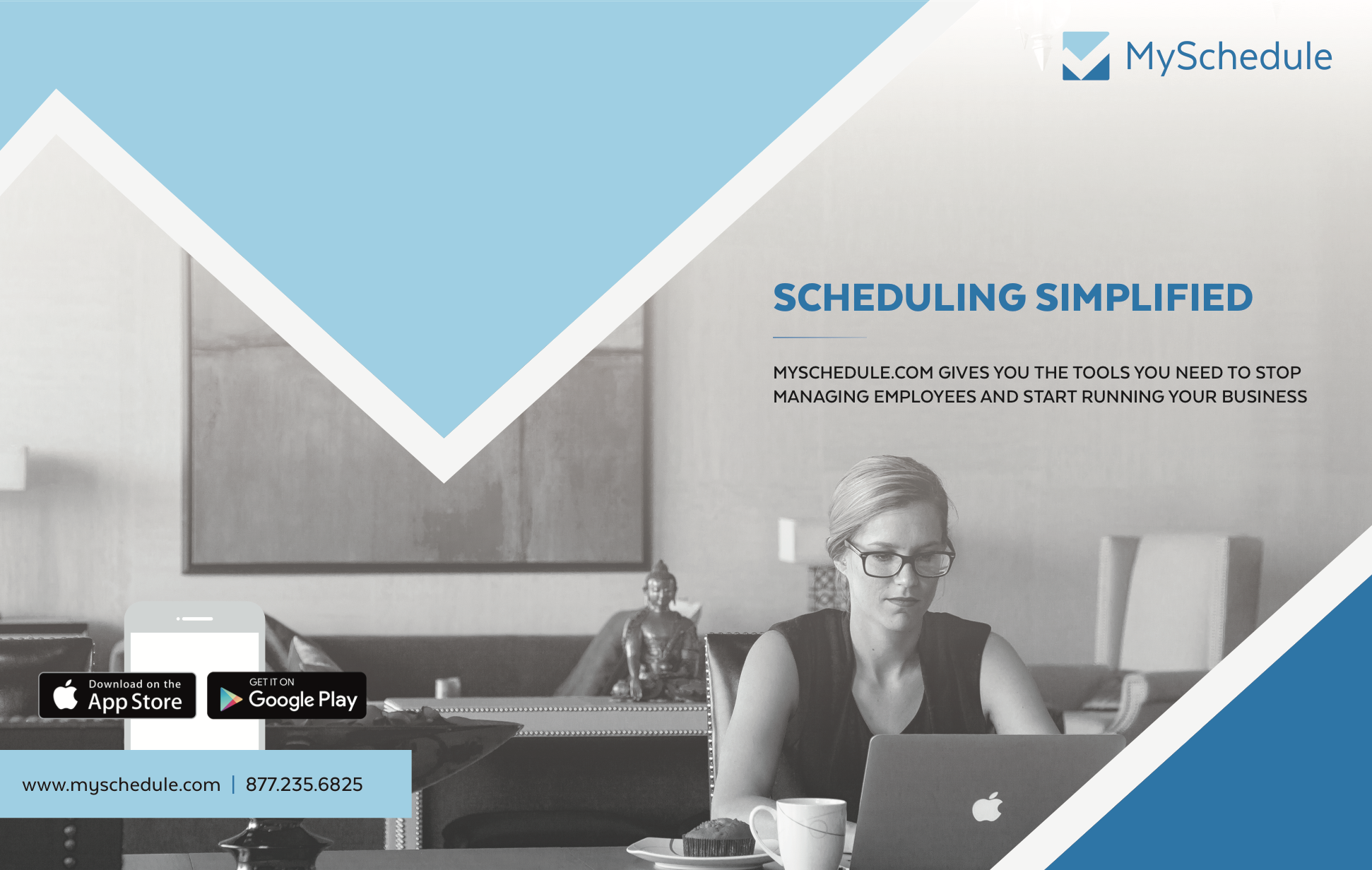 MySchedule

SCHEDULING SIMPLIFIED

MYSCHEDULE.COM GIVES YOU THE TOOLS YOU NEED TO STOP MANAGING EMPLOYEES AND START RUNNING YOUR BUSINESS

Download on the App Store

GET IT ON Google Play

www.myschedule.com | 877.235.6825